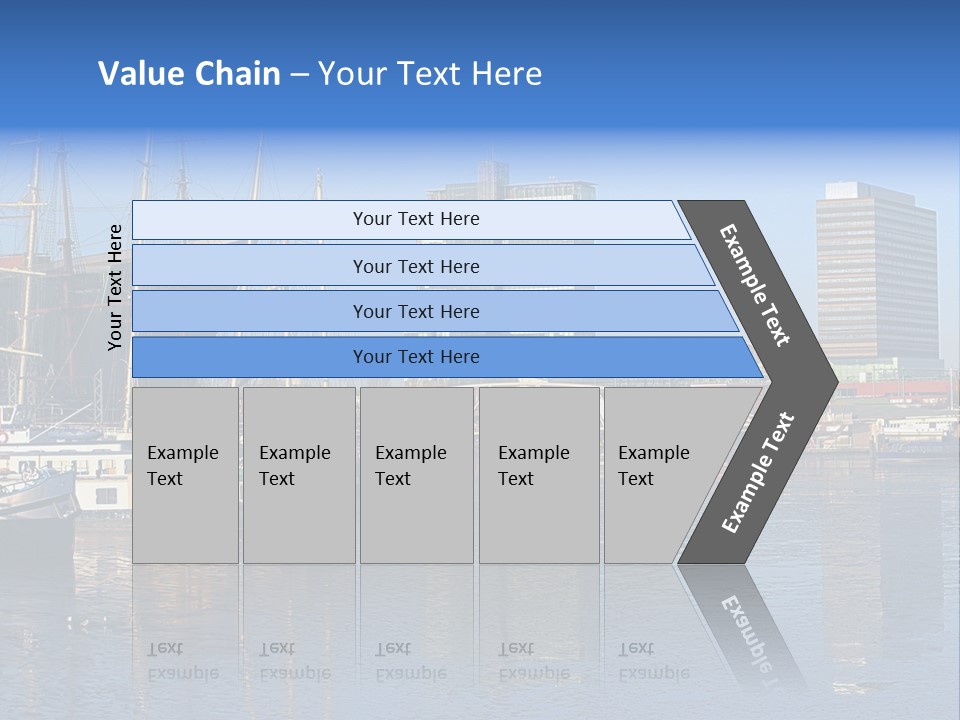 Value Chain – Your Text Here

Your Text Here

Your Text Here

Your Text Here

Your Text Here

Your Text Here

Example Text

Example Text

Example Text

Example Text

Example Text

Example Text

Example Text